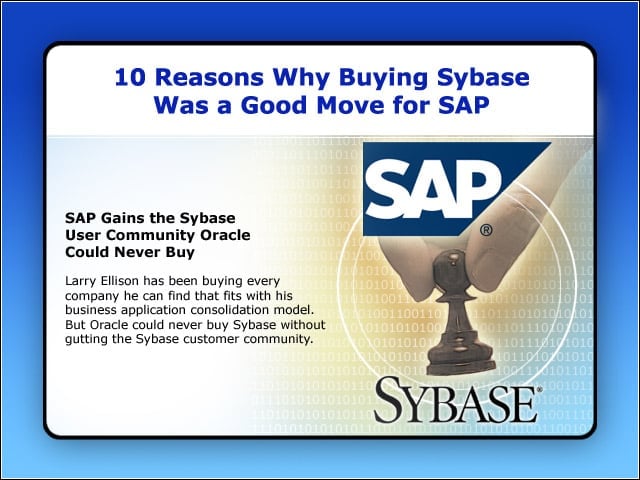 10 Reasons Why Buying Sybase Was a Good Move for SAP

SAP Gains the Sybase User Community Oracle Could Never Buy

Larry Ellison has been buying every company he can find that fits with his business application consolidation model. But Oracle could never buy Sybase without gutting the Sybase customer community.

SAP®

SYBASE®